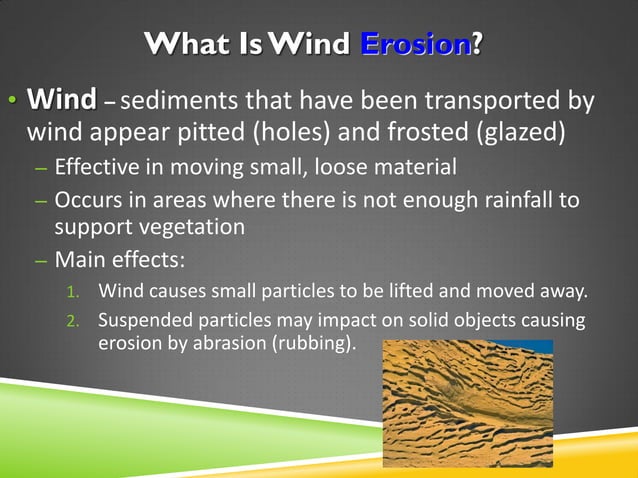 What Is Wind Erosion?

• Wind – sediments that have been transported by wind appear pitted (holes) and frosted (glazed)

– Effective in moving small, loose material

– Occurs in areas where there is not enough rainfall to support vegetation

– Main effects:

1. Wind causes small particles to be lifted and moved away.

2. Suspended particles may impact on solid objects causing erosion by abrasion (rubbing).